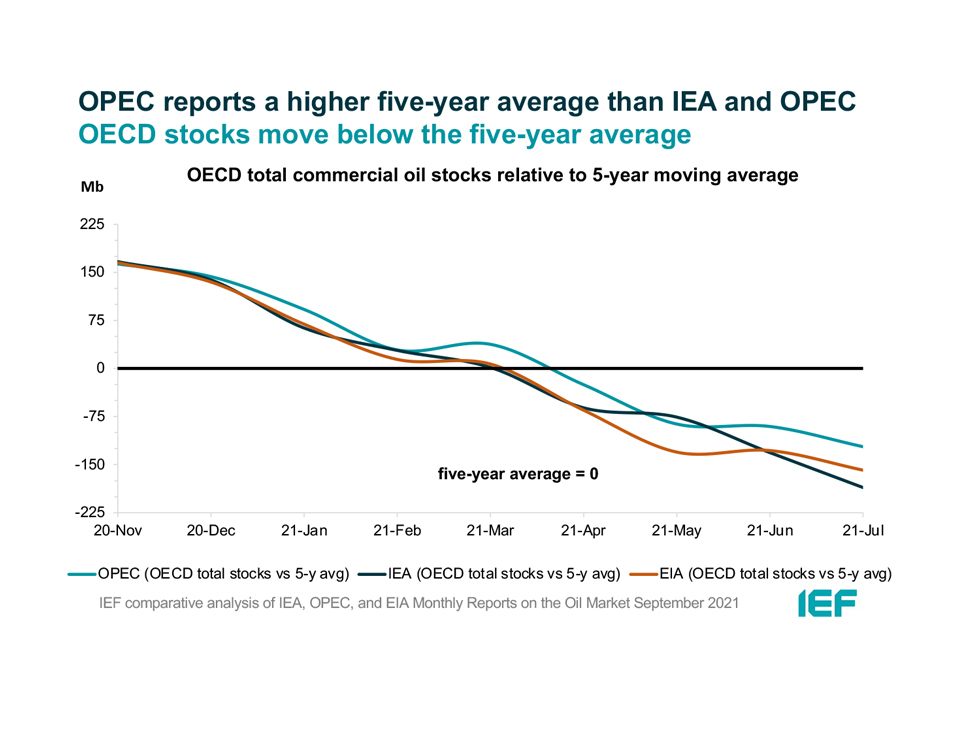 OPEC reports a higher five-year average than IEA and OPEC
OECD stocks move below the five-year average

OECD total commercial oil stocks relative to 5-year moving average

Mb

225
150
75
0
-75
-150
-225

five-year average = 0

20-Nov 20-Dec 21-Jan 21-Feb 21-Mar 21-Apr 21-May 21-Jun 21-Jul

OPEC (OECD total stocks vs 5-y avg) IEA (OECD total stocks vs 5-y avg) EIA (OECD total stocks vs 5-y avg)

IEF comparative analysis of IEA, OPEC, and EIA Monthly Reports on the Oil Market September 2021

IEF